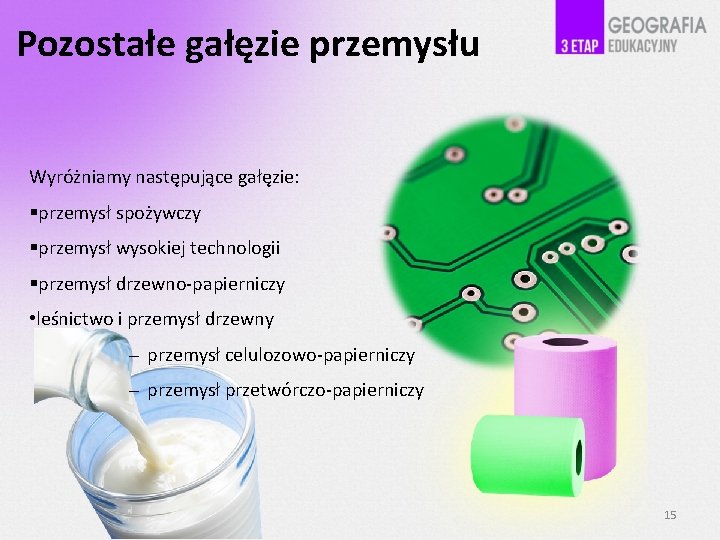 Pozostałe gałęzie przemysłu

GEOGRAFIA
3 ETAP EDUKACYJNY

Wyróżniamy następujące gałęzie:

▪przemysł spożywczy

▪przemysł wysokiej technologii

▪przemysł drzewno-papierniczy

•leśnictwo i przemysł drzewny

– przemysł celulozowo-papierniczy

– przemysł przetwórczo-papierniczy

15